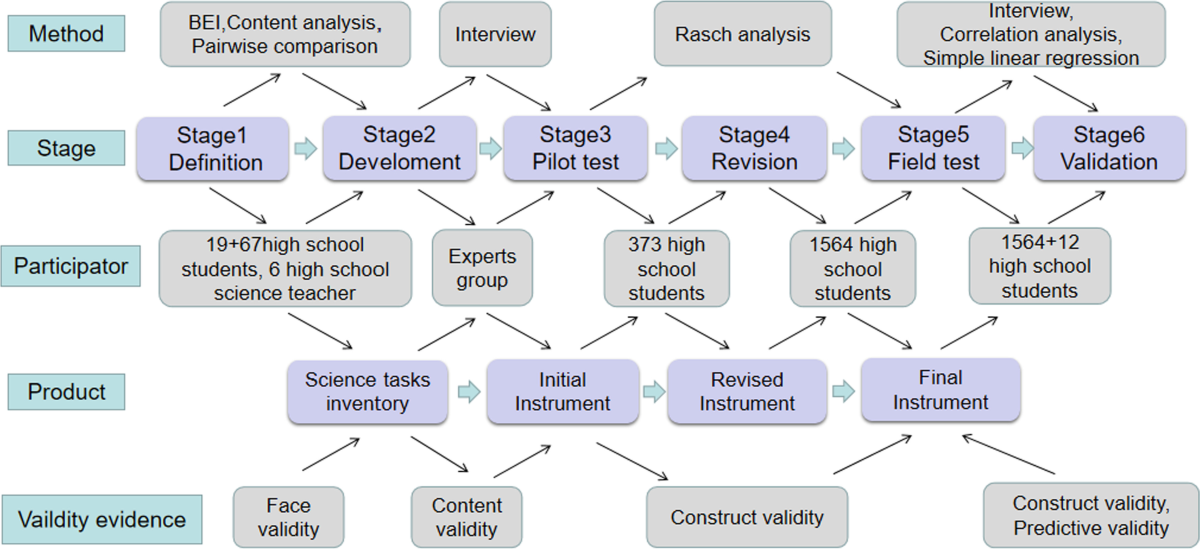 Method

BEI,Content analysis, Pairwise comparison

Interview

Rasch analysis

Interview, Correlation analysis, Simple linear regression

Stage

Stage1 Definition

Stage2 Develoment

Stage3 Pilot test

Stage4 Revision

Stage5 Field test

Stage6 Validation

Participator

19+67high school students, 6 high school science teacher

Experts group

373 high school students

1564 high school students

1564+12 high school students

Product

Science tasks inventory

Initial Instrument

Revised Instrument

Final Instrument

Vaildity evidence

Face validity

Content validity

Construct validity

Construct validity, Predictive validity